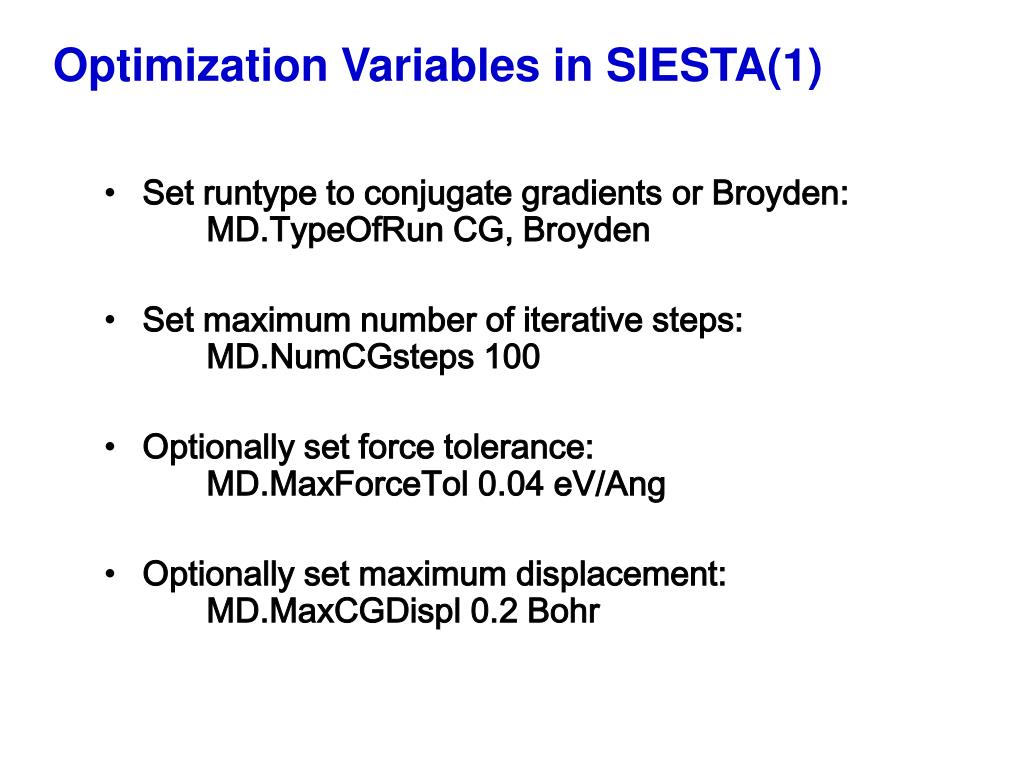 Optimization Variables in SIESTA(1)

• Set runtype to conjugate gradients or Broyden:
MD.TypeOfRun CG, Broyden

• Set maximum number of iterative steps:
MD.NumCGsteps 100

• Optionally set force tolerance:
MD.MaxForceTol 0.04 eV/Ang

• Optionally set maximum displacement:
MD.MaxCGDispl 0.2 Bohr